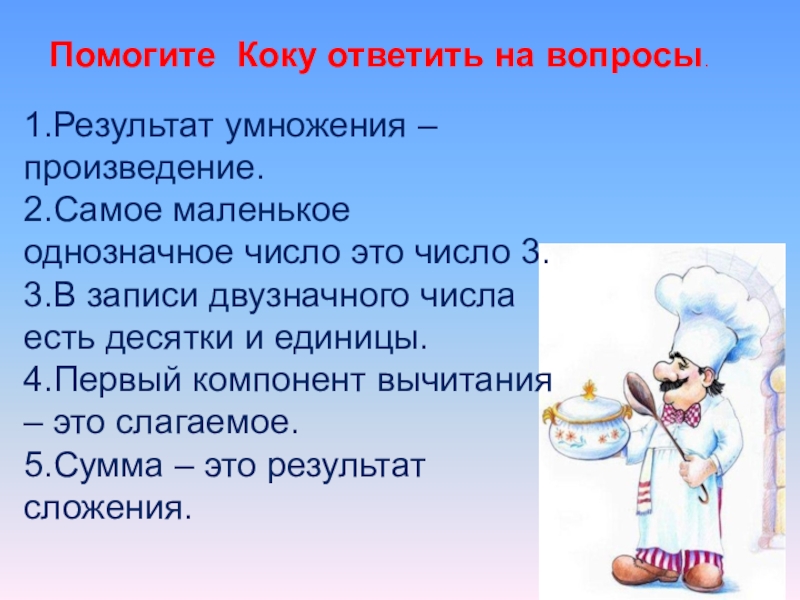 Помогите Коку ответить на вопросы.

1.Результат умножения – произведение.
2.Самое маленькое однозначное число это число 3.
3.В записи двузначного числа есть десятки и единицы.
4.Первый компонент вычитания – это слагаемое.
5.Сумма – это результат сложения.